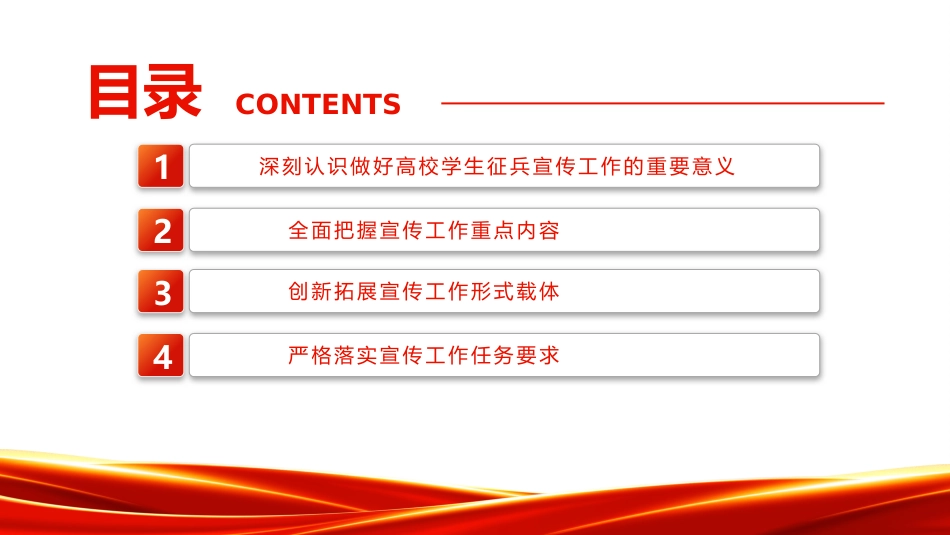 目录 CONTENTS

1 深刻认识做好高校学生征兵宣传工作的重要意义

2 全面把握宣传工作重点内容

3 创新拓展宣传工作形式载体

4 严格落实宣传工作任务要求